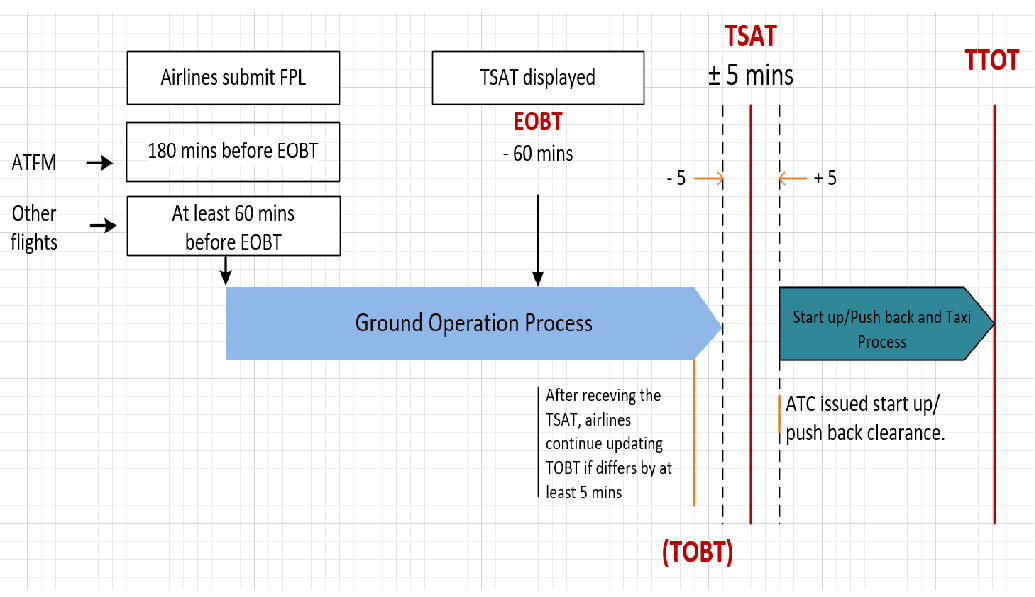 Airlines submit FPL

TSAT displayed

TSAT
± 5 mins

TTOT

ATFM

180 mins before EOBT

EOBT
- 60 mins

- 5

+ 5

Other flights

At least 60 mins before EOBT

Ground Operation Process

Start up/Push back and Taxi Process

After receving the TSAT, airlines continue updating TOBT if differs by at least 5 mins

ATC issued start up/ push back clearance.

(TOBT)